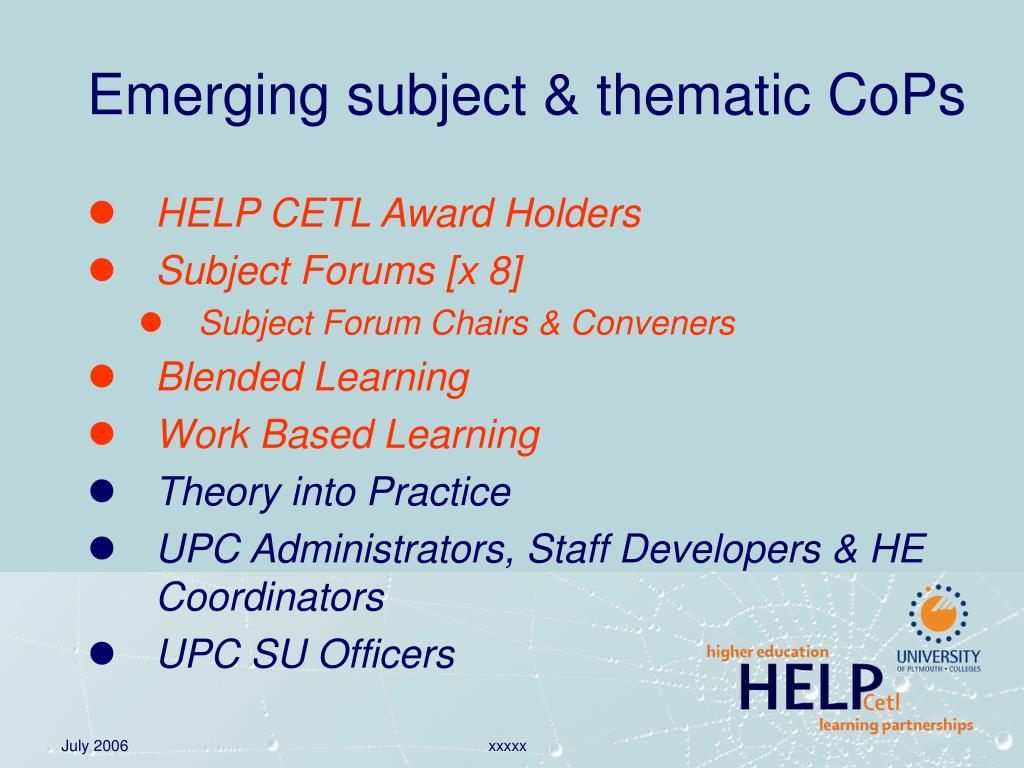 Emerging subject & thematic CoPs

- HELP CETL Award Holders
- Subject Forums [x 8]
  - Subject Forum Chairs & Conveners
- Blended Learning
- Work Based Learning
- Theory into Practice
- UPC Administrators, Staff Developers & HE Coordinators
- UPC SU Officers

higher education
HELP Cetl
learning partnerships

UNIVERSITY
OF PLYMOUTH • COLLEGES

July 2006

xxxxx